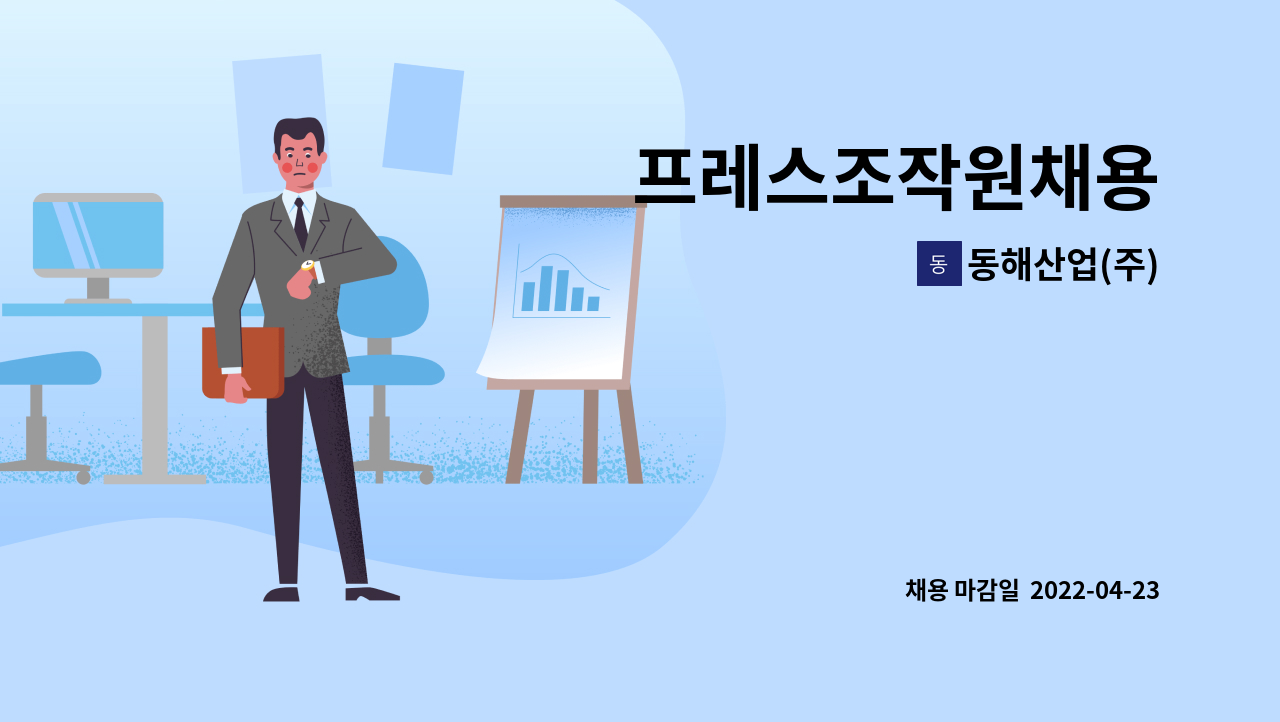 프레스조작원채용

동 동해산업(주)

채용 마감일 2022-04-23